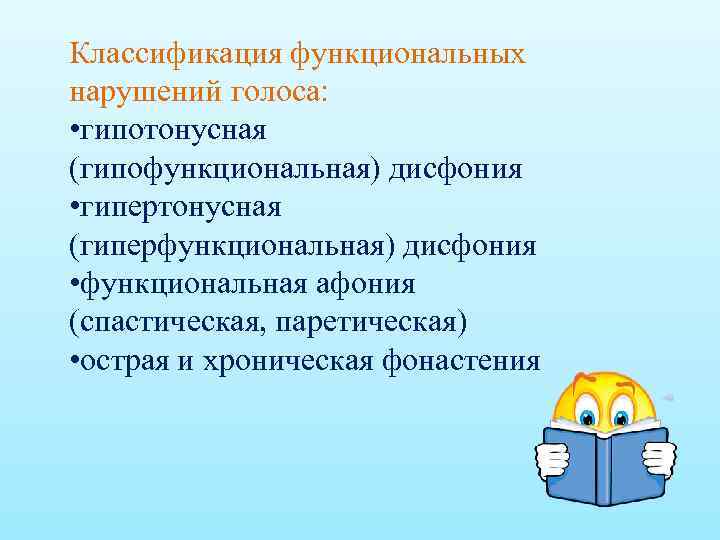 Классификация функциональных нарушений голоса:

•гипотонусная (гипофункциональная) дисфония
•гипертонусная (гиперфункциональная) дисфония
•функциональная афония (спастическая, паретическая)
•острая и хроническая фонастения